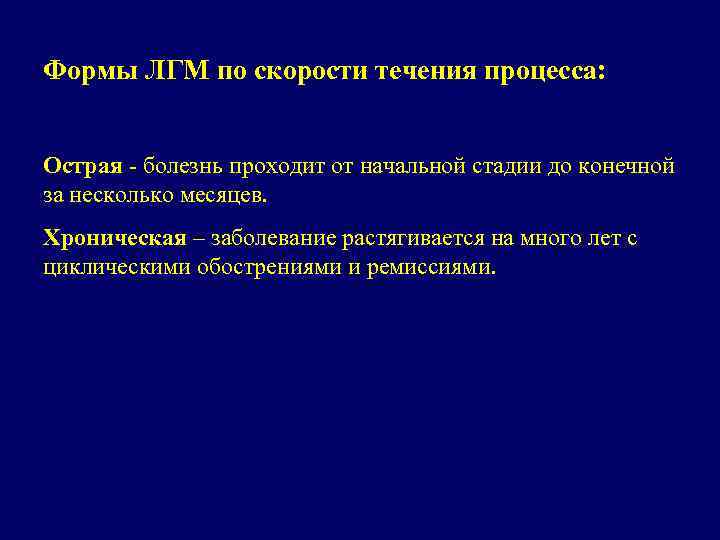 Формы ЛГМ по скорости течения процесса:

Острая - болезнь проходит от начальной стадии до конечной за несколько месяцев.

Хроническая – заболевание растягивается на много лет с циклическими обострениями и ремиссиями.